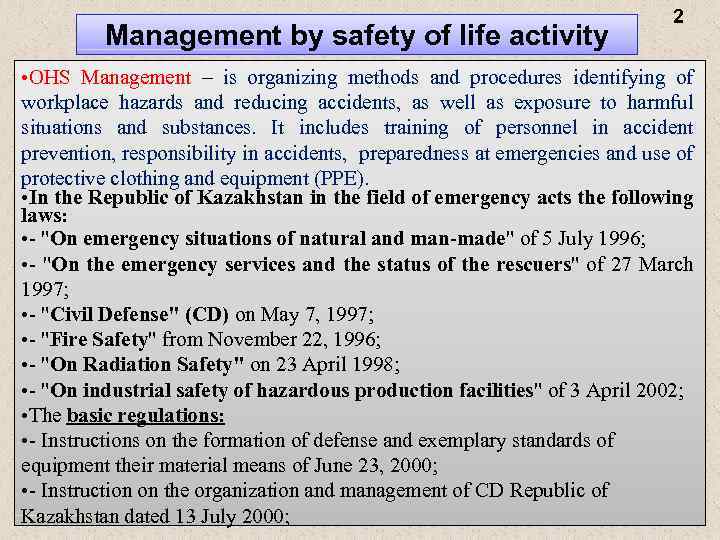 2

Management by safety of life activity

•OHS Management – is organizing methods and procedures identifying of workplace hazards and reducing accidents, as well as exposure to harmful situations and substances. It includes training of personnel in accident prevention, responsibility in accidents, preparedness at emergencies and use of protective clothing and equipment (PPE).

•In the Republic of Kazakhstan in the field of emergency acts the following laws:

•- "On emergency situations of natural and man-made" of 5 July 1996;

•- "On the emergency services and the status of the rescuers" of 27 March 1997;

•- "Civil Defense" (CD) on May 7, 1997;

•- "Fire Safety" from November 22, 1996;

•- "On Radiation Safety" on 23 April 1998;

•- "On industrial safety of hazardous production facilities" of 3 April 2002;

•The basic regulations:

•- Instructions on the formation of defense and exemplary standards of equipment their material means of June 23, 2000;

•- Instruction on the organization and management of CD Republic of Kazakhstan dated 13 July 2000;